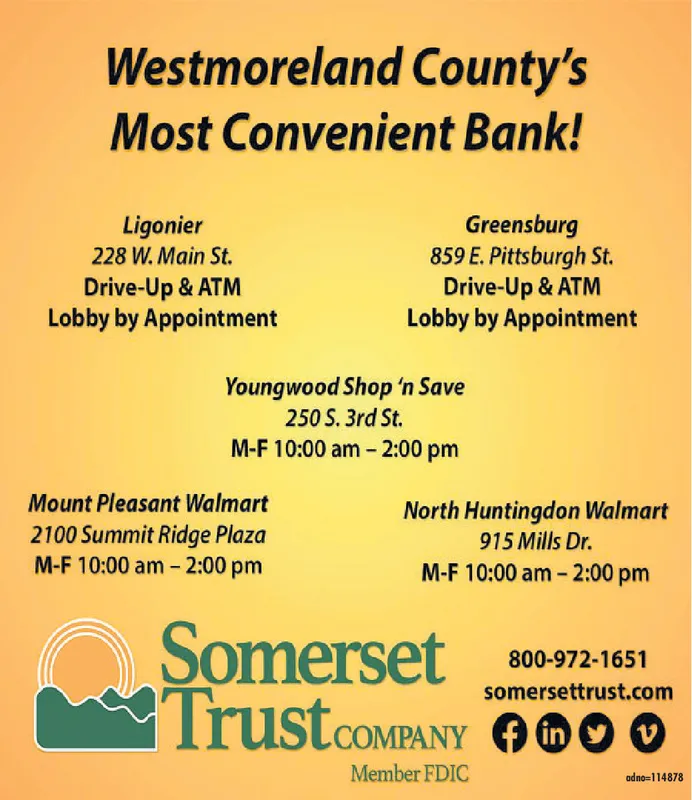 Westmoreland County's Most Convenient Bank!

Ligonier
228 W. Main St.
Drive-Up & ATM
Lobby by Appointment

Greensburg
859 E. Pittsburgh St.
Drive-Up & ATM
Lobby by Appointment

Youngwood Shop 'n Save
250 S. 3rd St.
M-F 10:00 am – 2:00 pm

Mount Pleasant Walmart
2100 Summit Ridge Plaza
M-F 10:00 am – 2:00 pm

North Huntingdon Walmart
915 Mills Dr.
M-F 10:00 am – 2:00 pm

Somerset Trust COMPANY
Member FDIC

800-972-1651
somersettrust.com

adno=114878